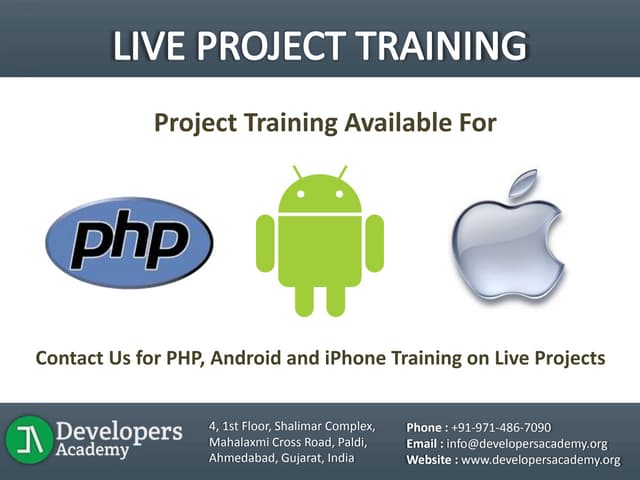 LIVE PROJECT TRAINING

Project Training Available For

php

Contact Us for PHP, Android and iPhone Training on Live Projects

Developers Academy

4, 1st Floor, Shalimar Complex, Mahalaxmi Cross Road, Paldi, Ahmedabad, Gujarat, India

Phone : +91-971-486-7090
Email : info@developersacademy.org
Website : www.developersacademy.org